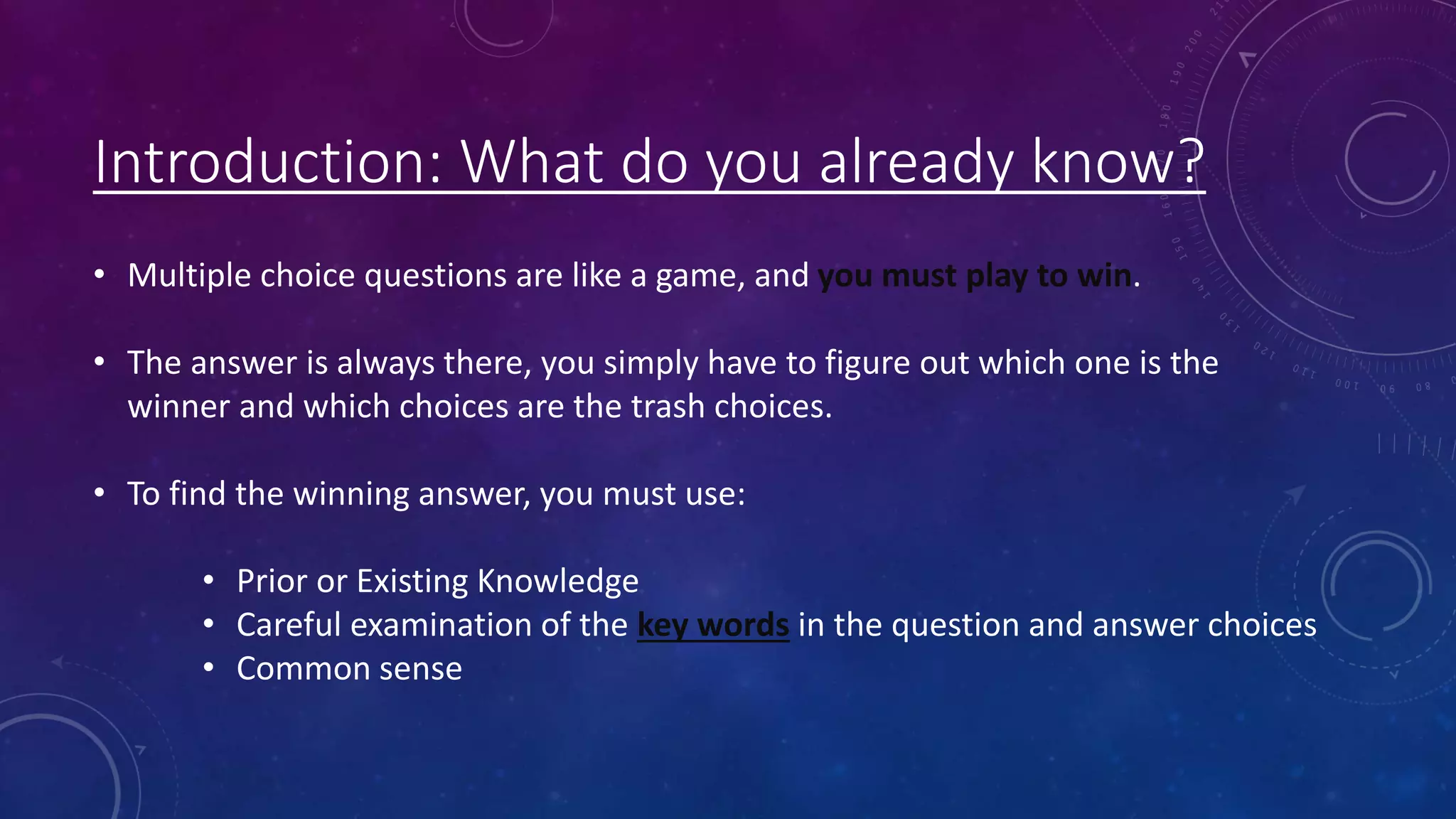 Introduction: What do you already know?

• Multiple choice questions are like a game, and you must play to win.

• The answer is always there, you simply have to figure out which one is the winner and which choices are the trash choices.

• To find the winning answer, you must use:

• Prior or Existing Knowledge
• Careful examination of the key words in the question and answer choices
• Common sense